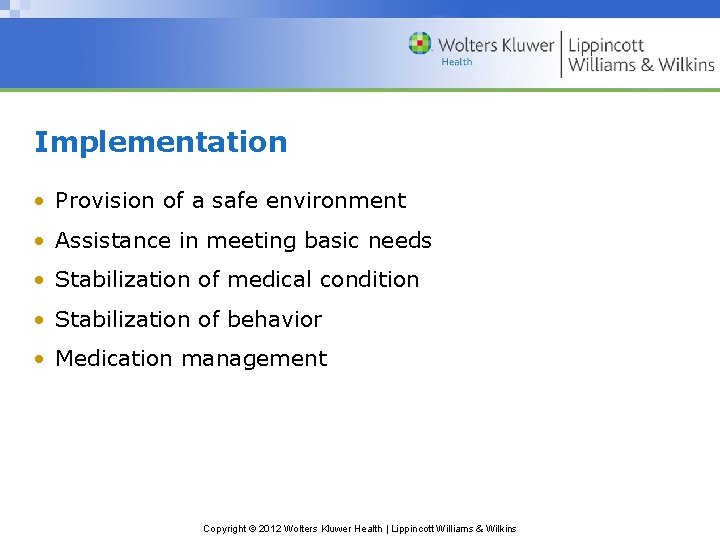 Wolters Kluwer Health | Lippincott Williams & Wilkins

Implementation

• Provision of a safe environment
• Assistance in meeting basic needs
• Stabilization of medical condition
• Stabilization of behavior
• Medication management

Copyright © 2012 Wolters Kluwer Health | Lippincott Williams & Wilkins